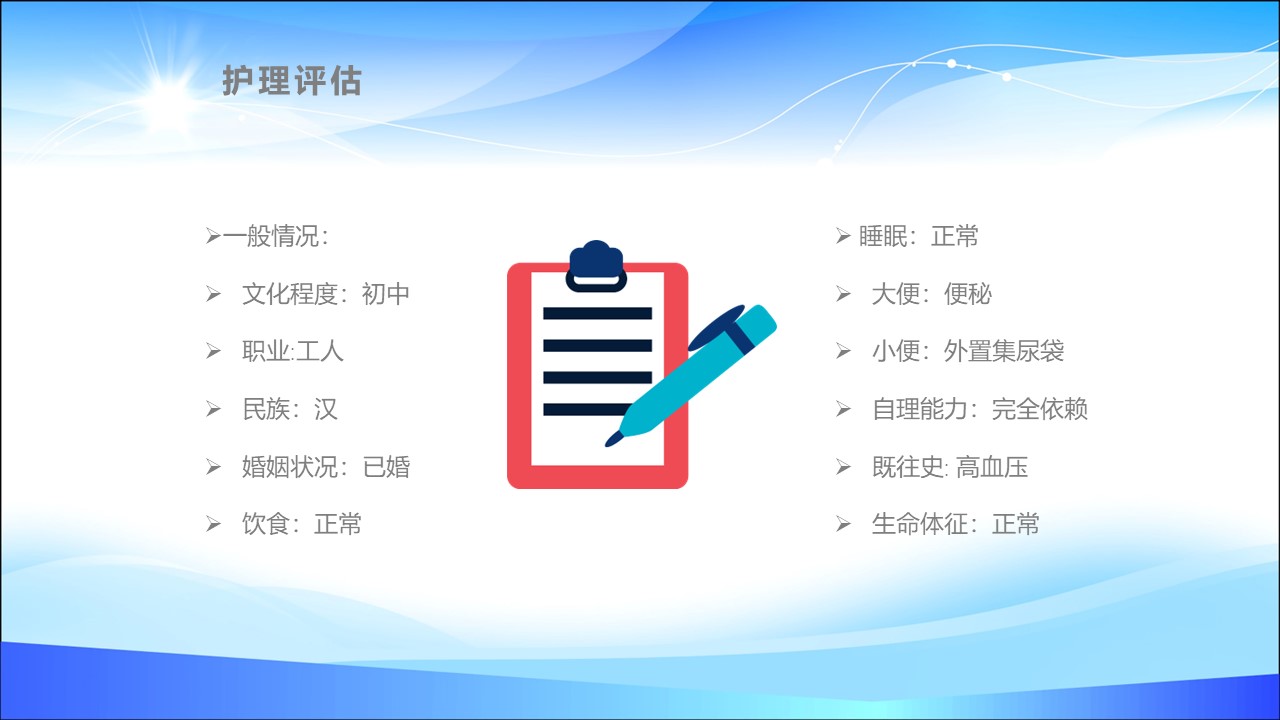 护理评估

➢一般情况：
➢ 文化程度：初中
➢ 职业:工人
➢ 民族：汉
➢ 婚姻状况：已婚
➢ 饮食：正常

➢ 睡眠：正常
➢ 大便：便秘
➢ 小便：外置集尿袋
➢ 自理能力：完全依赖
➢ 既往史: 高血压
➢ 生命体征：正常